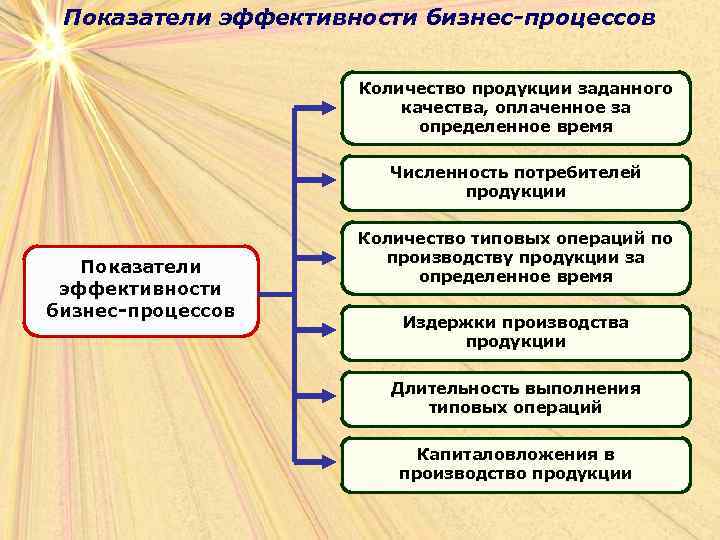 Показатели эффективности бизнес-процессов

Показатели эффективности бизнес-процессов

Количество продукции заданного качества, оплаченное за определенное время

Численность потребителей продукции

Количество типовых операций по производству продукции за определенное время

Издержки производства продукции

Длительность выполнения типовых операций

Капиталовложения в производство продукции